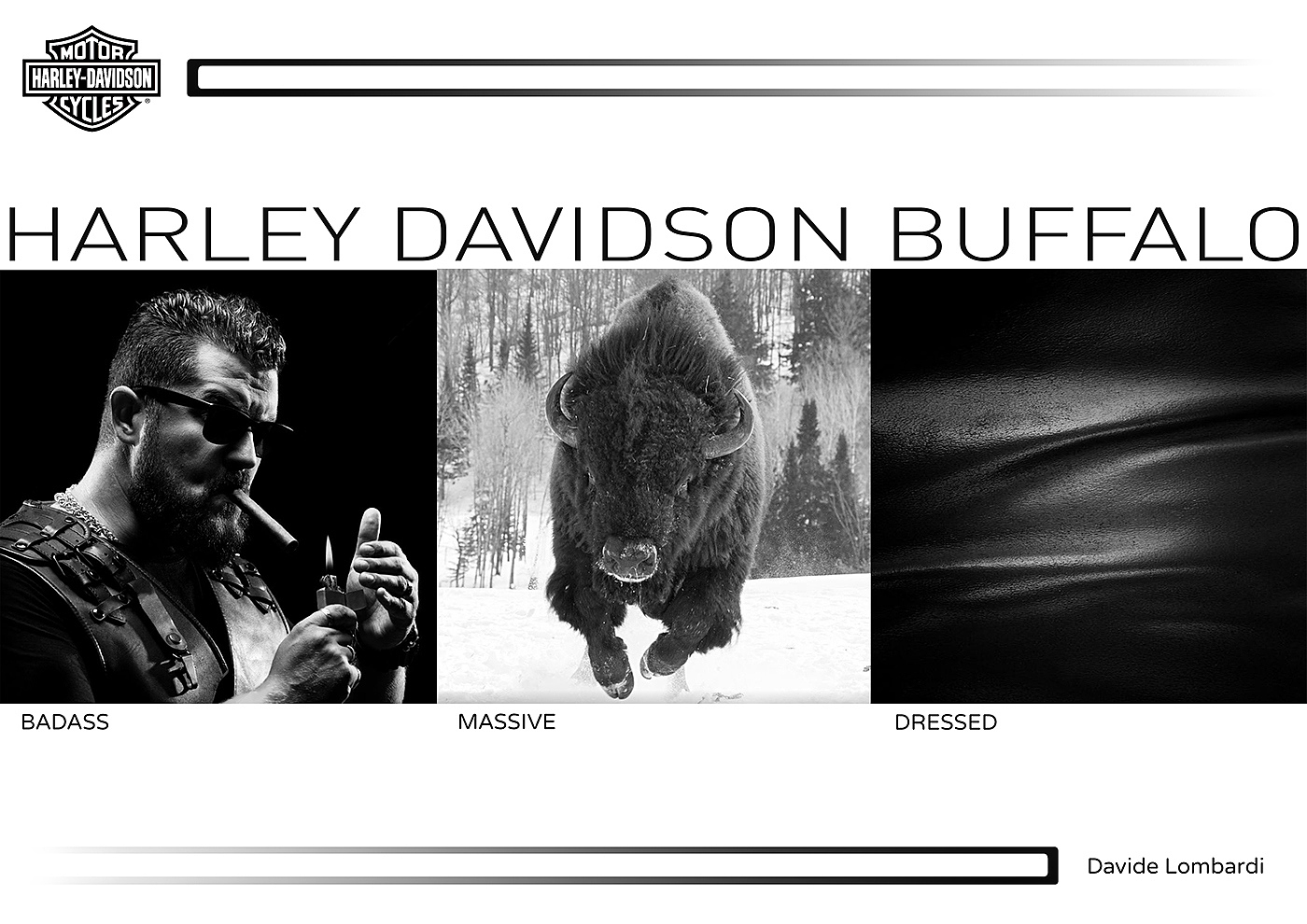 MOTOR
HARLEY-DAVIDSON
CYCLES

HARLEY DAVIDSON BUFFALO

BADASS

MASSIVE

DRESSED

Davide Lombardi